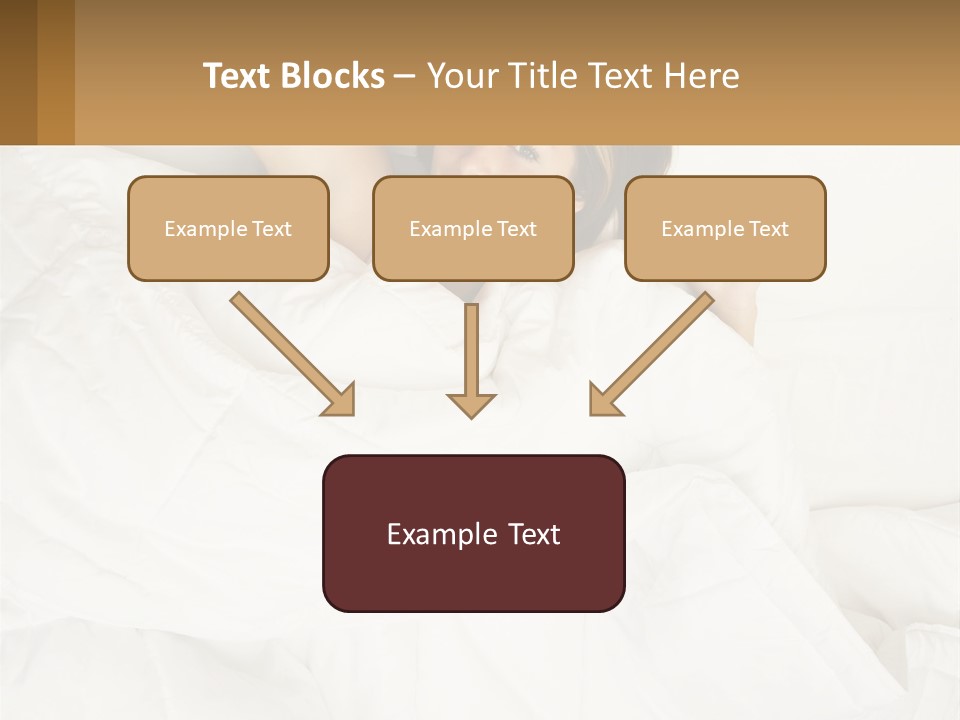 Text Blocks – Your Title Text Here

Example Text

Example Text

Example Text

Example Text